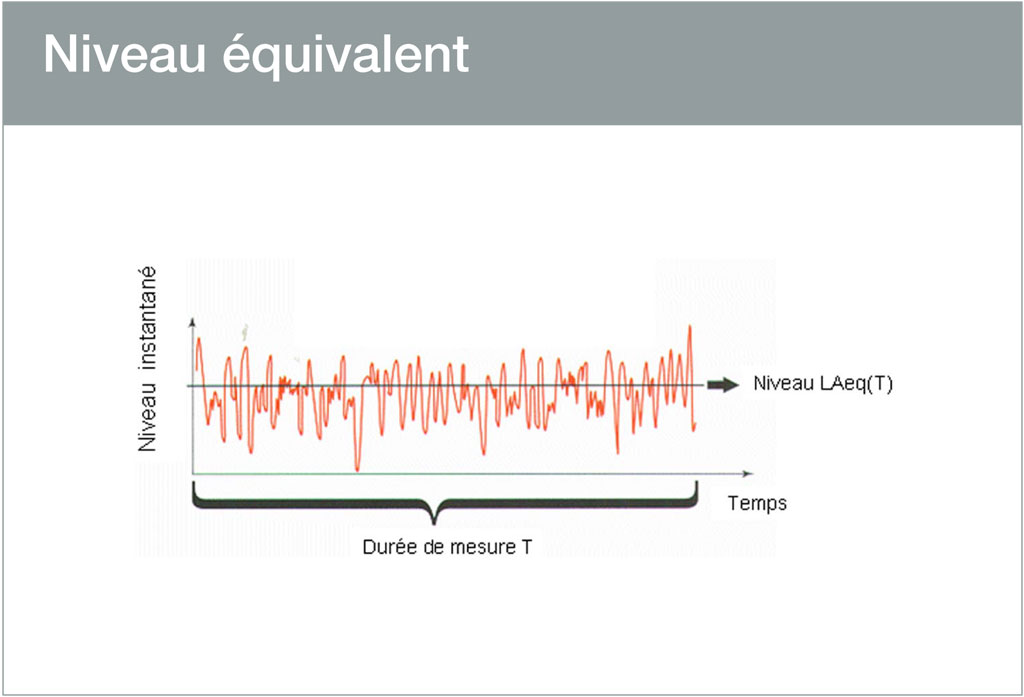 Niveau équivalent

Niveau instantané

Niveau LAeq(T)

Temps

Durée de mesure T